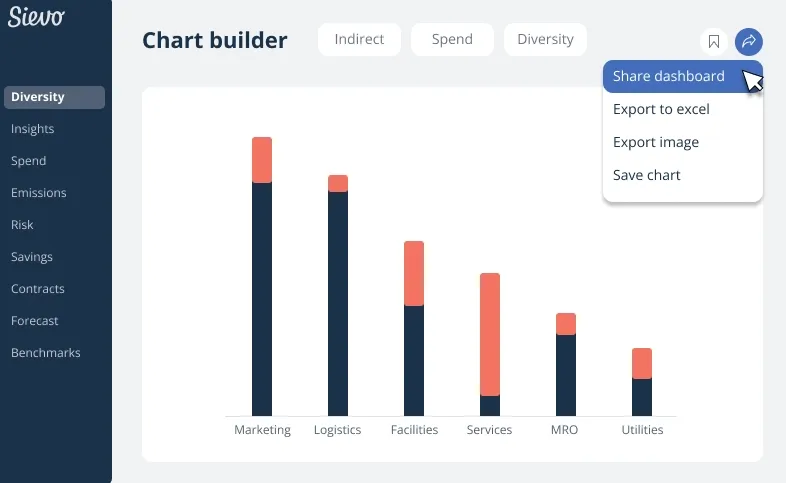 Sievo

Diversity
Insights
Spend
Emissions
Risk
Savings
Contracts
Forecast
Benchmarks

Chart builder

Indirect
Spend
Diversity

Share dashboard
Export to excel
Export image
Save chart

Marketing
Logistics
Facilities
Services
MRO
Utilities